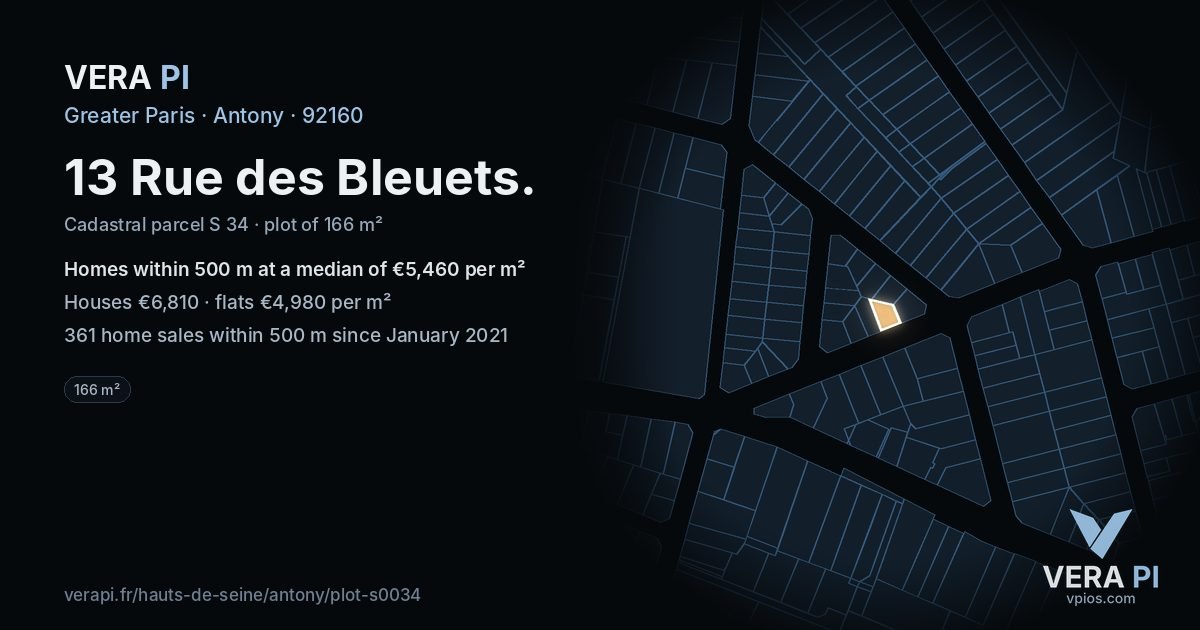 VERA PI
Greater Paris · Antony · 92160

13 Rue des Bleuets.

Cadastral parcel S 34 · plot of 166 m²

Homes within 500 m at a median of €5,460 per m²

Houses €6,810 · flats €4,980 per m²

361 home sales within 500 m since January 2021

166 m²

verapi.fr/hauts-de-seine/antony/plot-s0034

VERA PI
vpios.com